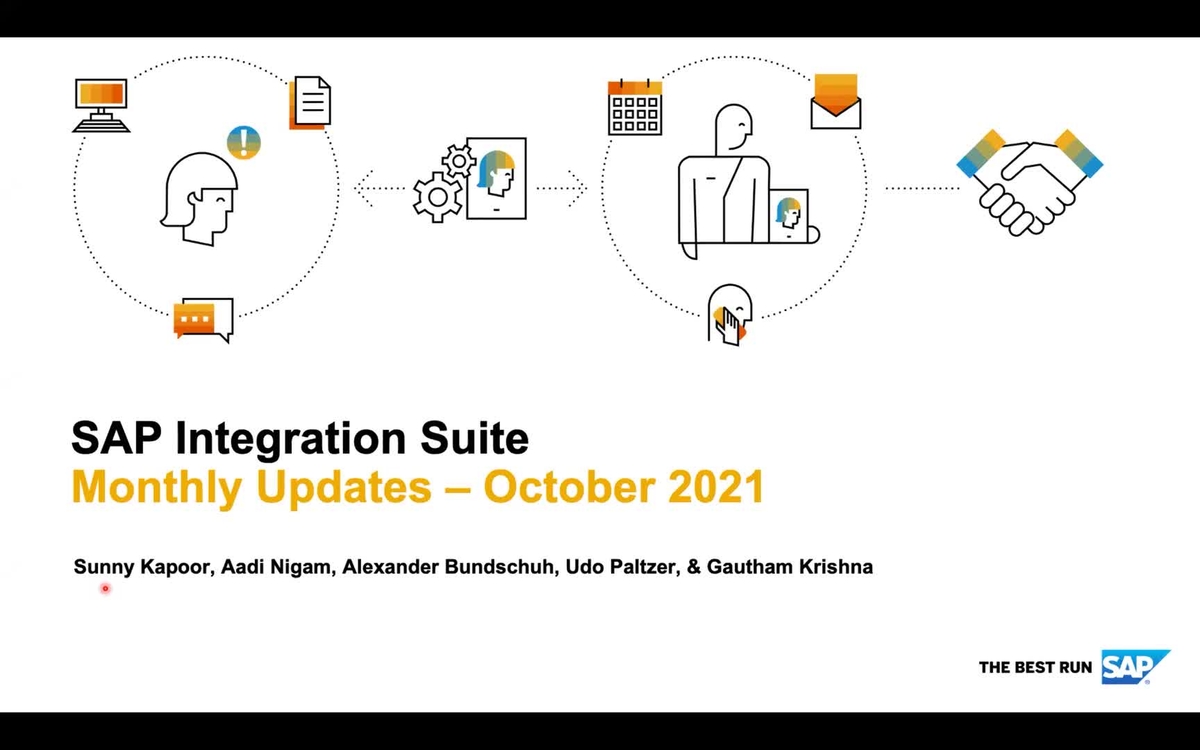 SAP Integration Suite
Monthly Updates – October 2021

Sunny Kapoor, Aadi Nigam, Alexander Bundschuh, Udo Paltzer, & Gautham Krishna

THE BEST RUN SAP